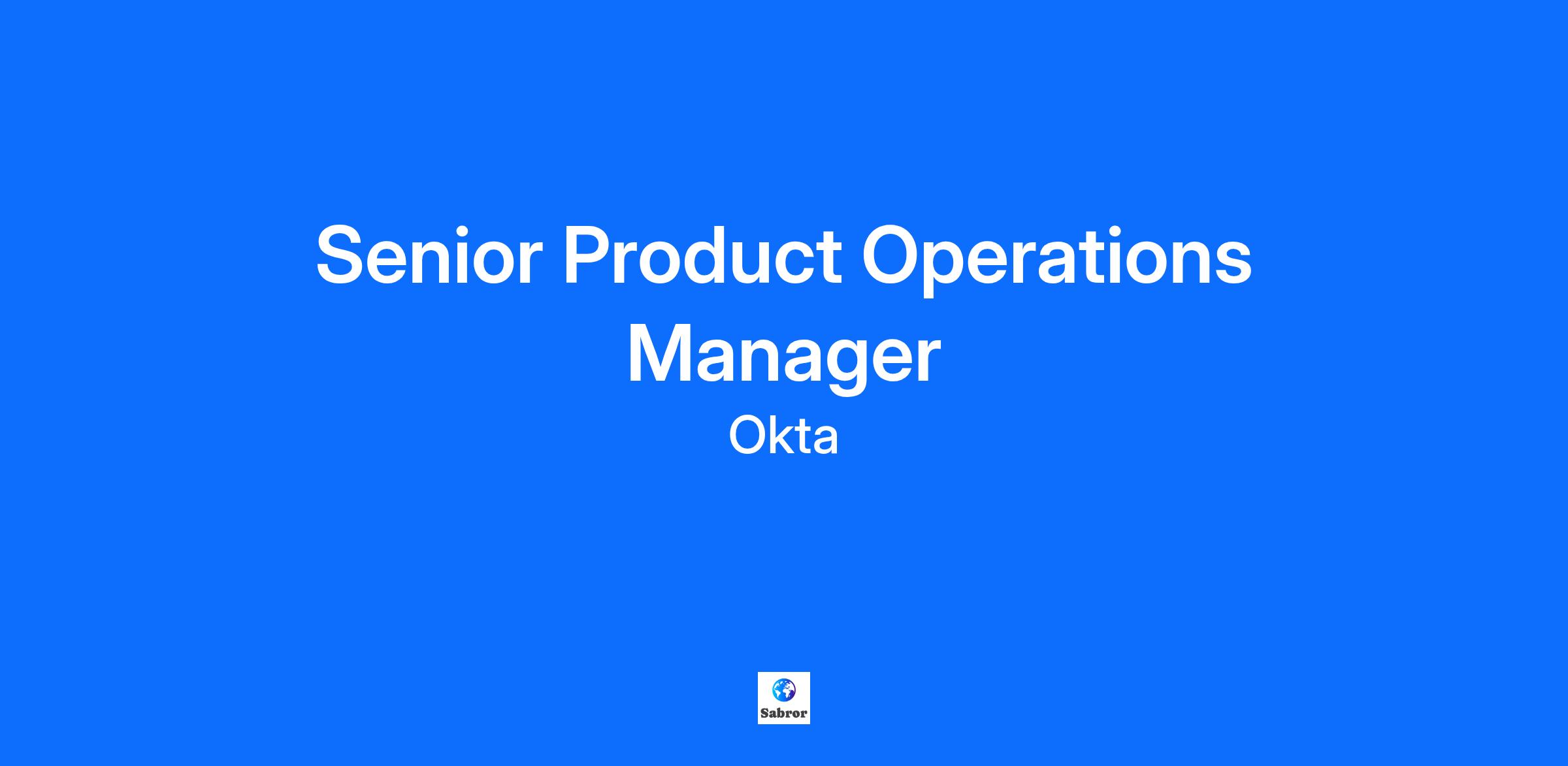 Senior Product Operations Manager

Okta

Sabror